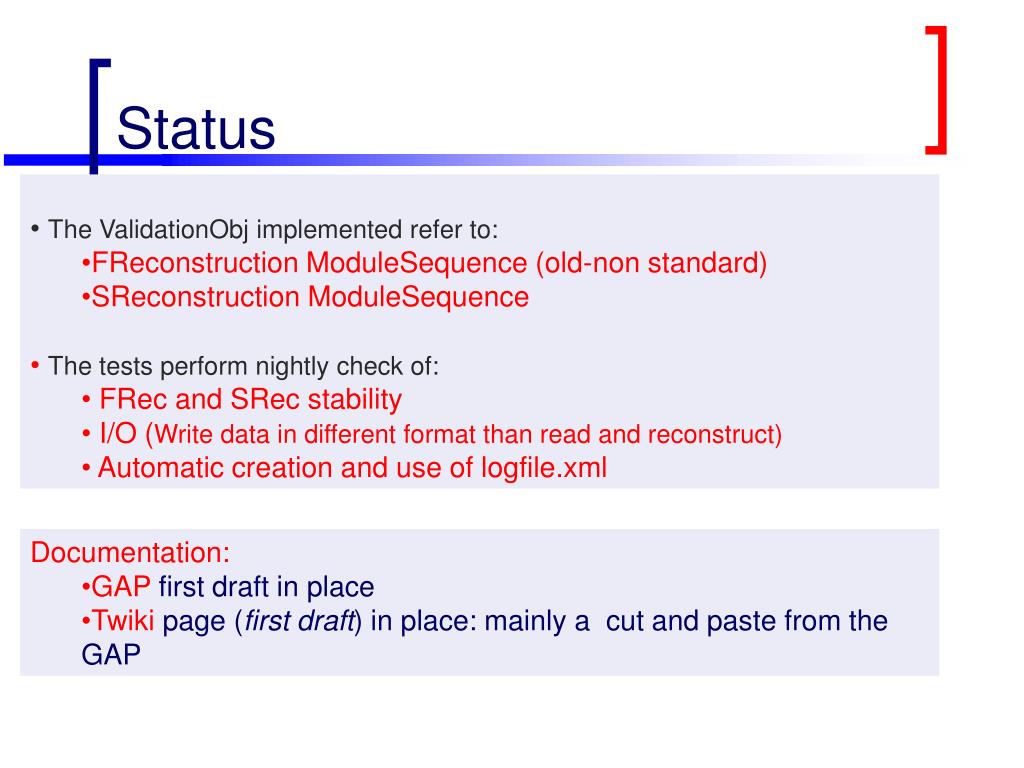 Status

• The ValidationObj implemented refer to:
•FReconstruction ModuleSequence (old-non standard)
•SReconstruction ModuleSequence

• The tests perform nightly check of:
• FRec and SRec stability
• I/O (Write data in different format than read and reconstruct)
• Automatic creation and use of logfile.xml

Documentation:
•GAP first draft in place
•Twiki page (first draft) in place: mainly a cut and paste from the GAP